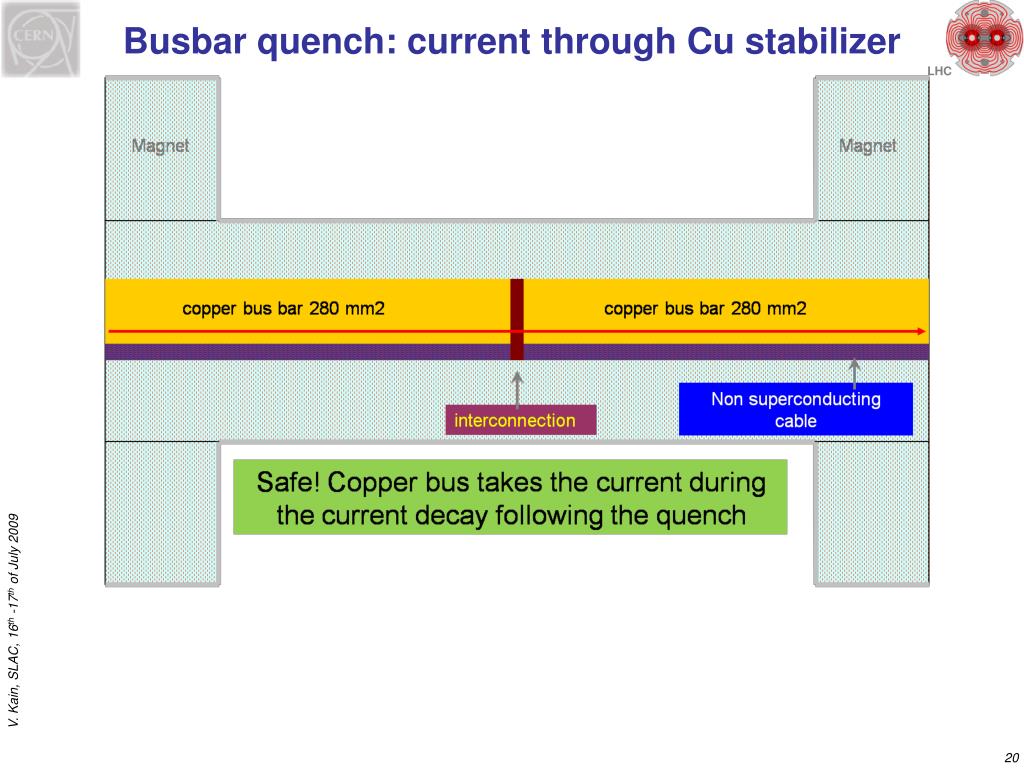 CERN

Busbar quench: current through Cu stabilizer

LHC

Magnet

Magnet

copper bus bar 280 mm2

copper bus bar 280 mm2

interconnection

Non superconducting cable

Safe! Copper bus takes the current during the current decay following the quench

V. Kain, SLAC, 16$^{th}$ -17$^{th}$ of July 2009

20